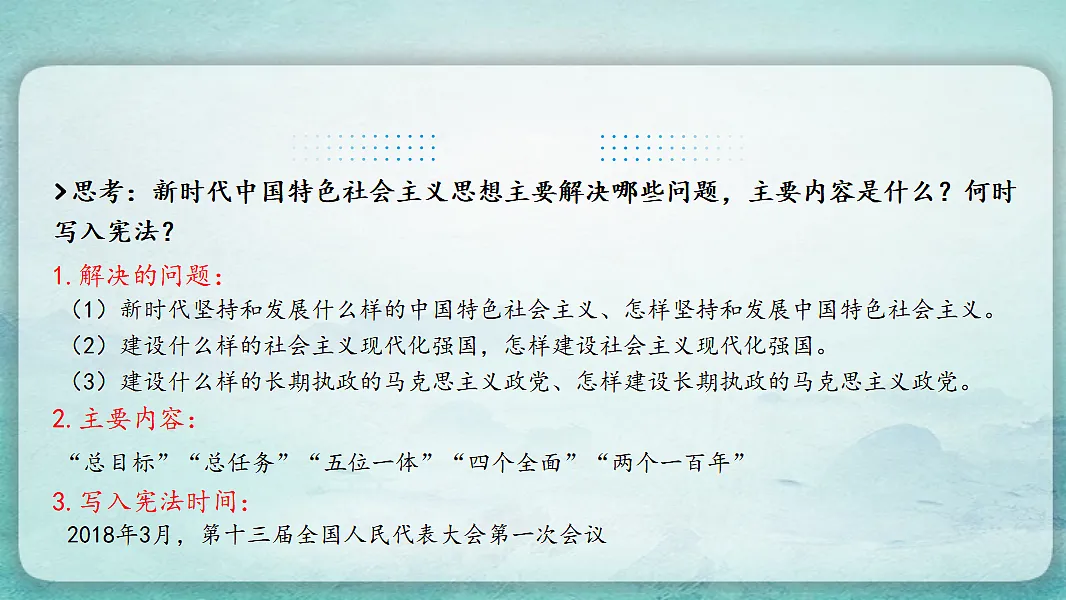 ➤思考：新时代中国特色社会主义思想主要解决哪些问题，主要内容是什么？何时写入宪法？

1.解决的问题：

（1）新时代坚持和发展什么样的中国特色社会主义、怎样坚持和发展中国特色社会主义。

（2）建设什么样的社会主义现代化强国，怎样建设社会主义现代化强国。

（3）建设什么样的长期执政的马克思主义政党、怎样建设长期执政的马克思主义政党。

2.主要内容：

“总目标”“总任务”“五位一体”“四个全面”“两个一百年”

3.写入宪法时间：

2018年3月，第十三届全国人民代表大会第一次会议